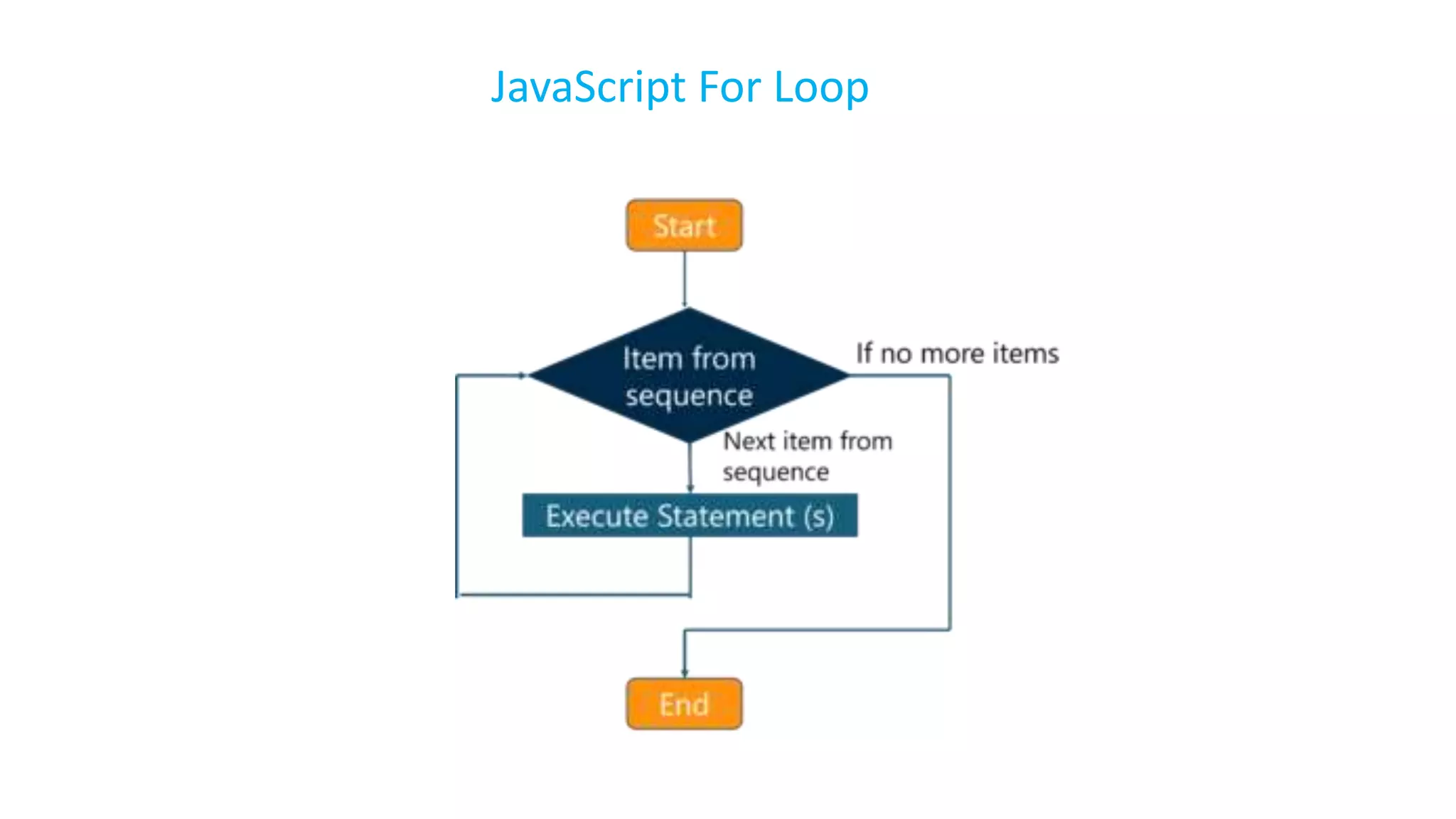 JavaScript For Loop

Start

Item from sequence

If no more items

Next item from sequence

Execute Statement (s)

End